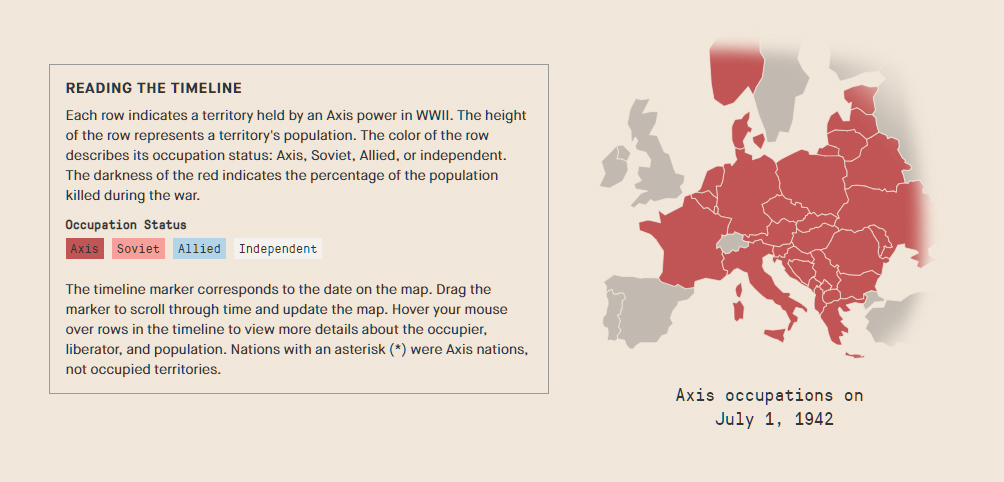 READING THE TIMELINE

Each row indicates a territory held by an Axis power in WWII. The height of the row represents a territory's population. The color of the row describes its occupation status: Axis, Soviet, Allied, or independent. The darkness of the red indicates the percentage of the population killed during the war.

Occupation Status

Axis Soviet Allied Independent

The timeline marker corresponds to the date on the map. Drag the marker to scroll through time and update the map. Hover your mouse over rows in the timeline to view more details about the occupier, liberator, and population. Nations with an asterisk (*) were Axis nations, not occupied territories.

Axis occupations on July 1, 1942